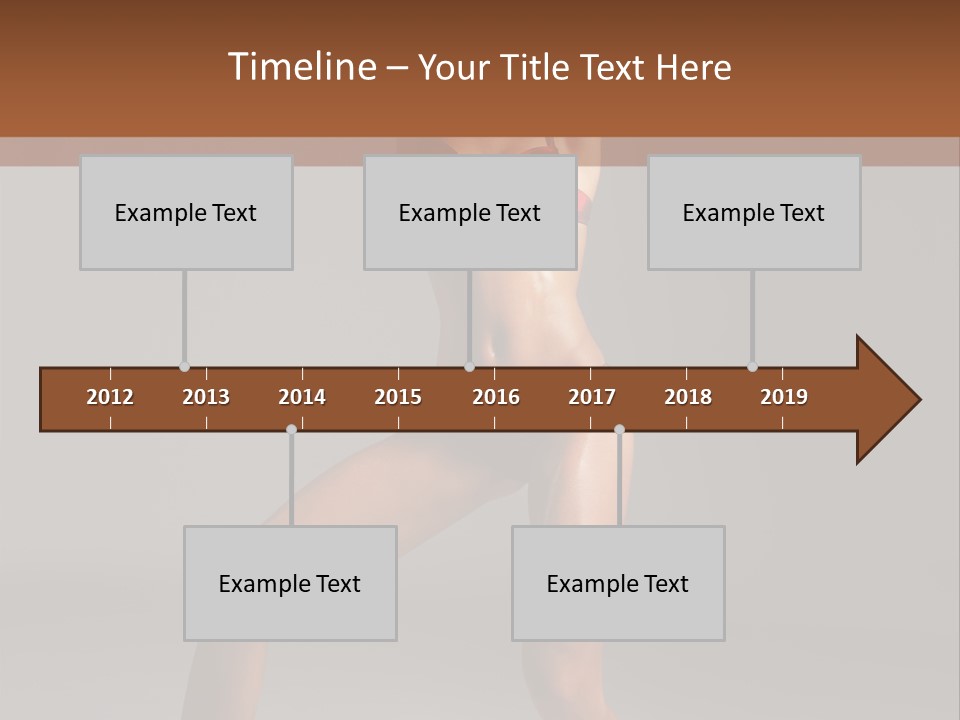 Timeline – Your Title Text Here

Example Text

Example Text

Example Text

2012 2013 2014 2015 2016 2017 2018 2019

Example Text

Example Text